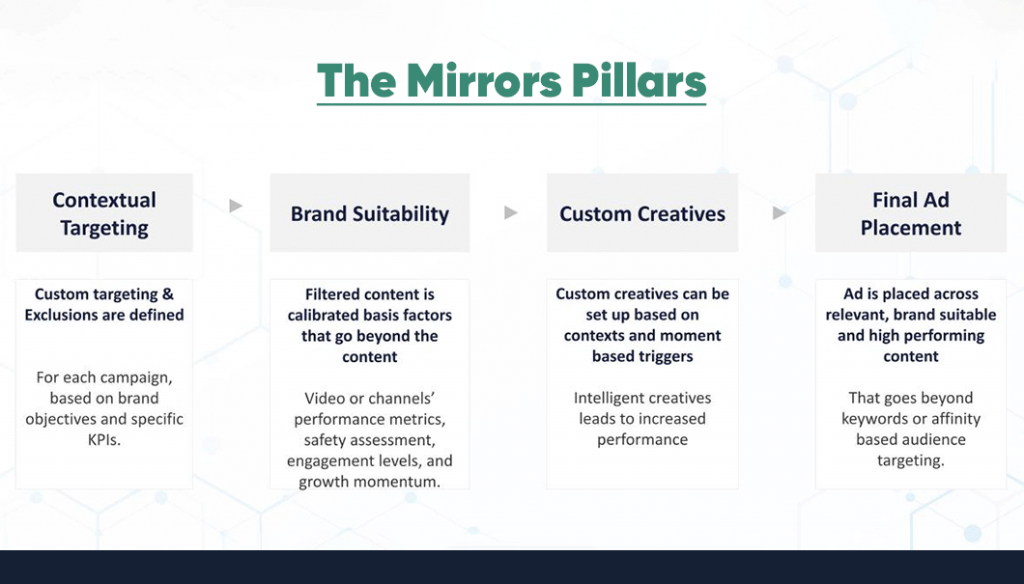 The Mirrors Pillars

Contextual Targeting

Custom targeting & Exclusions are defined

For each campaign, based on brand objectives and specific KPIs.

Brand Suitability

Filtered content is calibrated basis factors that go beyond the content

Video or channels' performance metrics, safety assessment, engagement levels, and growth momentum.

Custom Creatives

Custom creatives can be set up based on contexts and moment based triggers

Intelligent creatives leads to increased performance

Final Ad Placement

Ad is placed across relevant, brand suitable and high performing content

That goes beyond keywords or affinity based audience targeting.